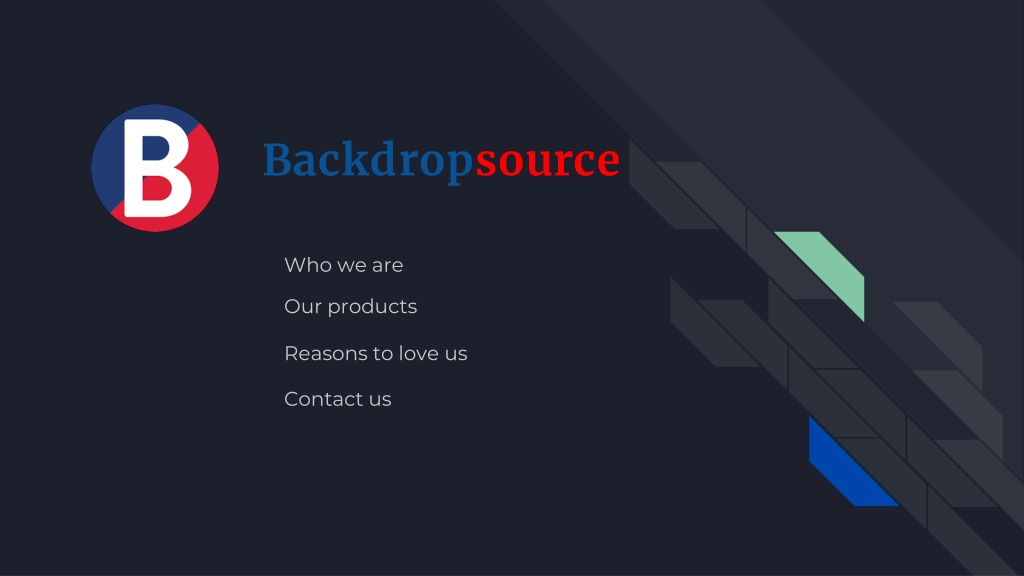 B

Backdropsource

Who we are

Our products

Reasons to love us

Contact us